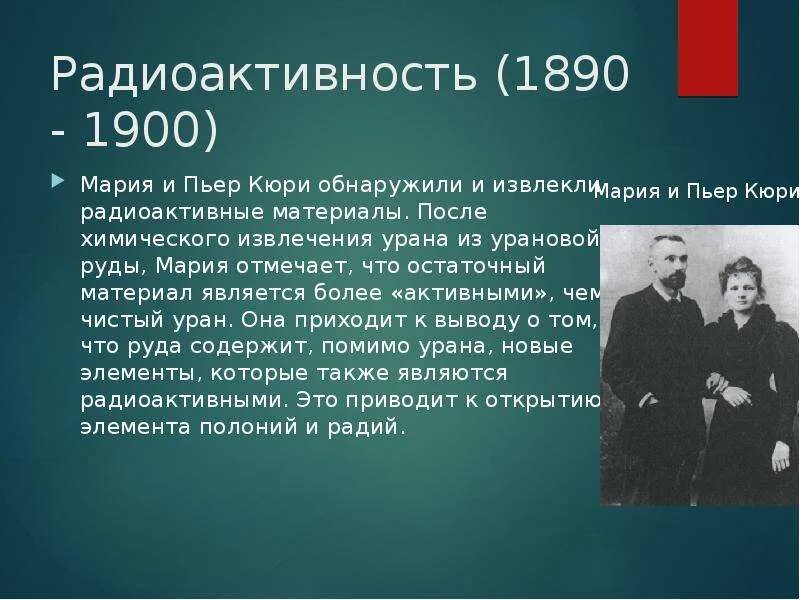 Радиоактивность (1890 - 1900)

Мария и Пьер Кюри обнаружили и извлекли радиоактивные материалы. После химического извлечения урана из урановой руды, Мария отмечает, что остаточный материал является более «активными», чем чистый уран. Она приходит к выводу о том, что руда содержит, помимо урана, новые элементы, которые также являются радиоактивными. Это приводит к открытию элемента полоний и радий.

Мария и Пьер Кюри